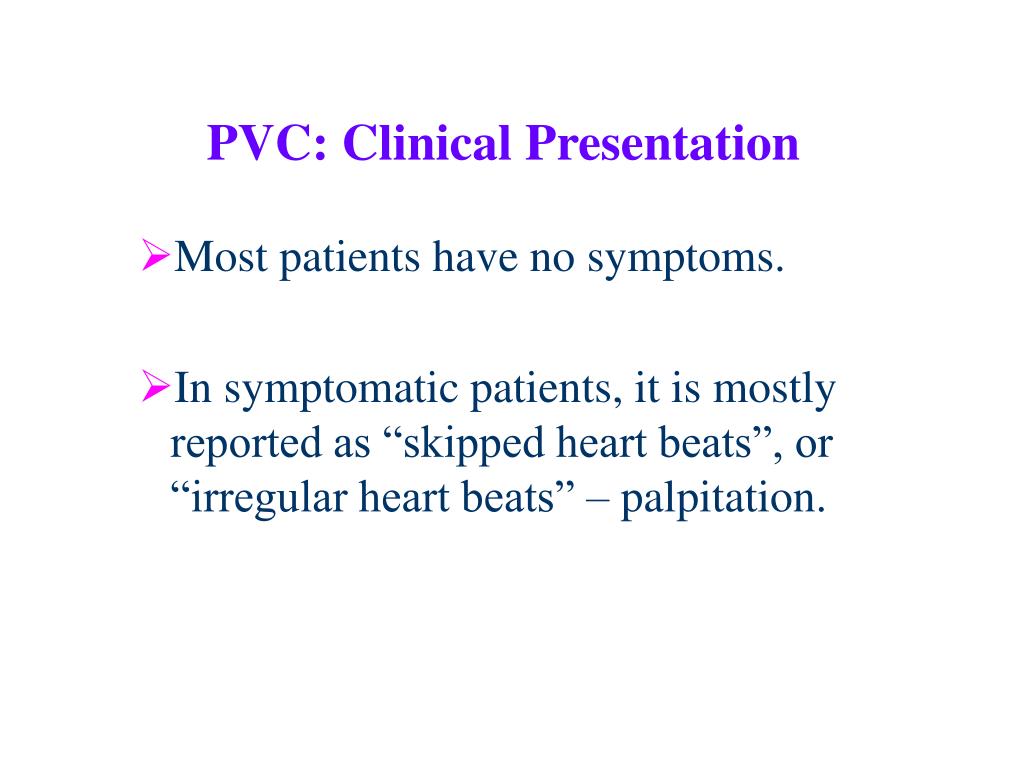 PVC: Clinical Presentation

➢Most patients have no symptoms.

➢In symptomatic patients, it is mostly reported as “skipped heart beats”, or “irregular heart beats” – palpitation.